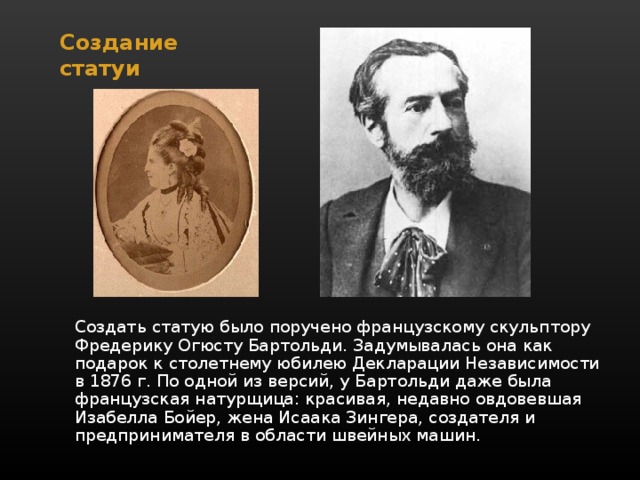 Создание статуи

Создать статую было поручено французскому скульптору Фредерику Огюсту Бартольди. Задумывалась она как подарок к столетнему юбилею Декларации Независимости в 1876 г. По одной из версий, у Бартольди даже была французская натурщица: красивая, недавно овдовевшая Изабелла Бойер, жена Исаака Зингера, создателя и предпринимателя в области швейных машин.